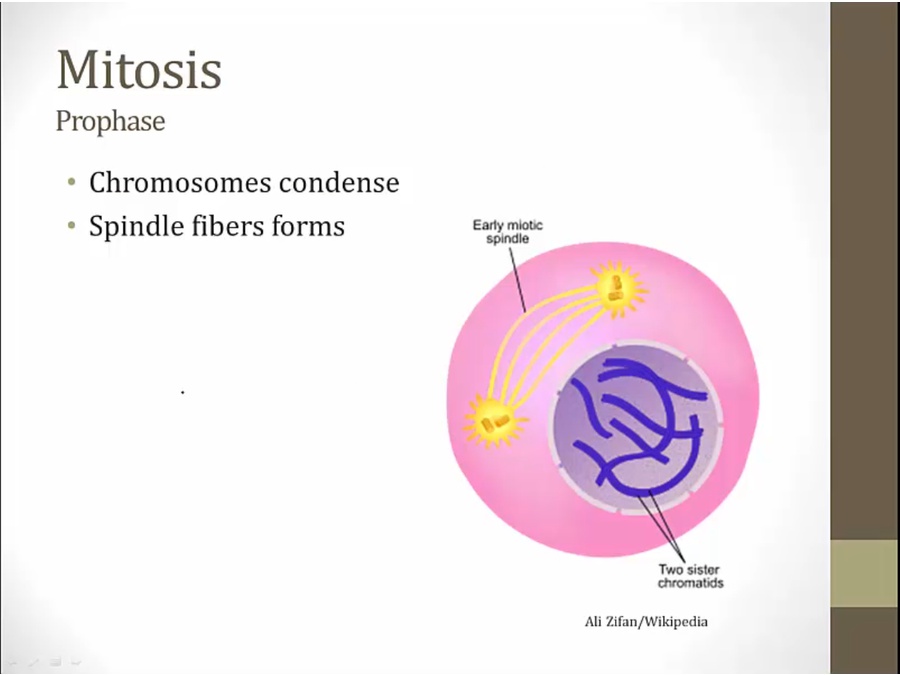 Mitosis
Prophase

• Chromosomes condense
• Spindle fibers forms

Early miotic spindle

Two sister chromatids

Ali Zifan/Wikipedia